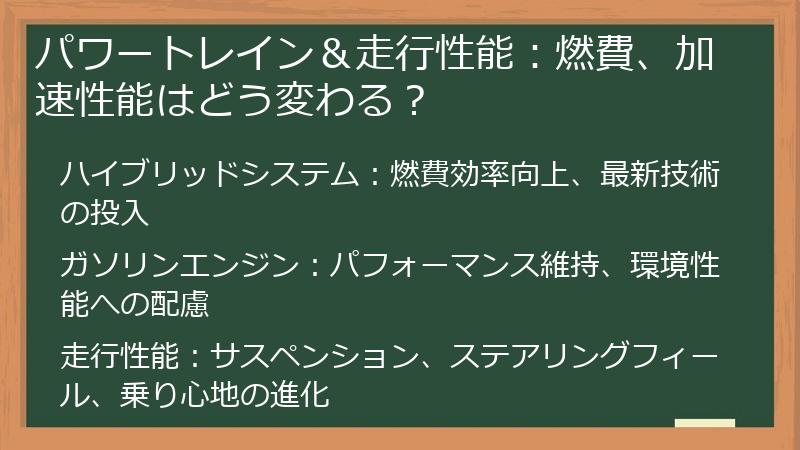 パワートレイン＆走行性能：燃費、加速性能はどう変わる？

ハイブリッドシステム：燃費効率向上、最新技術の投入

ガソリンエンジン：パフォーマンス維持、環境性能への配慮

走行性能：サスペンション、ステアリングフィール、乗り心地の進化